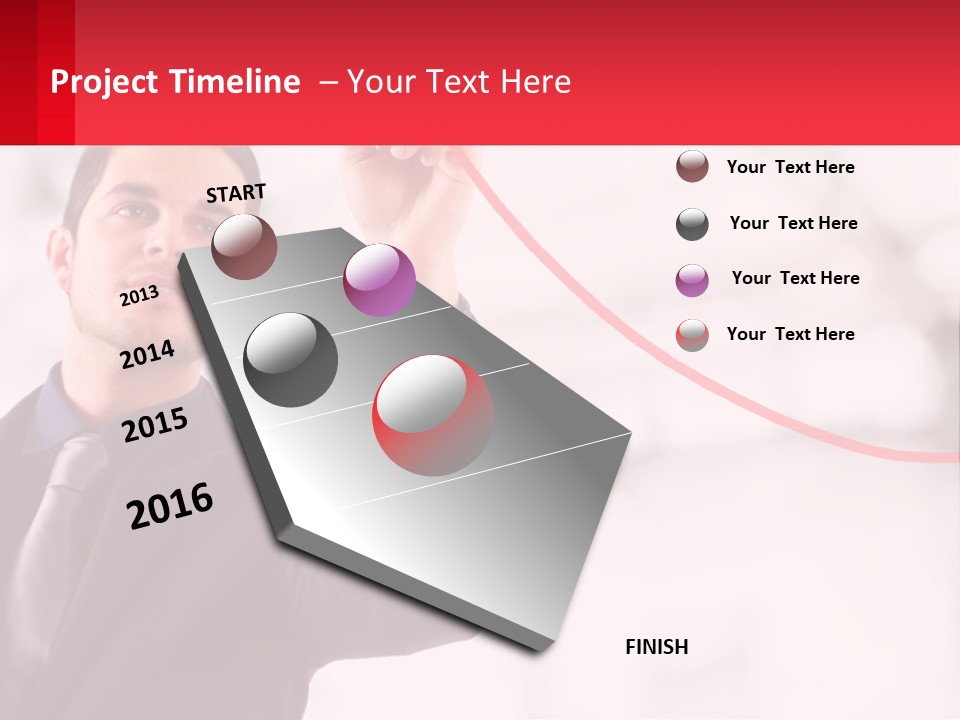 Project Timeline – Your Text Here

START

2013

2014

2015

2016

FINISH

Your Text Here

Your Text Here

Your Text Here

Your Text Here